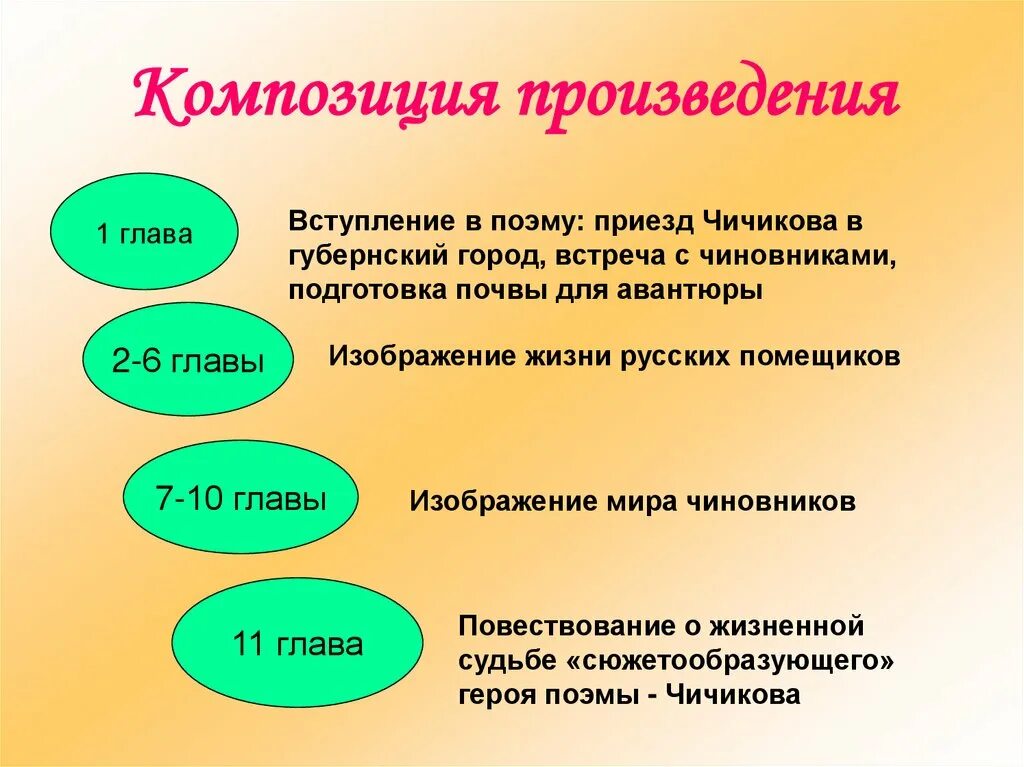 Композиция произведения

1 глава

Вступление в поэму: приезд Чичикова в губернский город, встреча с чиновниками, подготовка почвы для авантюры

2-6 главы

Изображение жизни русских помещиков

7-10 главы

Изображение мира чиновников

11 глава

Повествование о жизненной судьбе «сюжетообразующего» героя поэмы - Чичикова